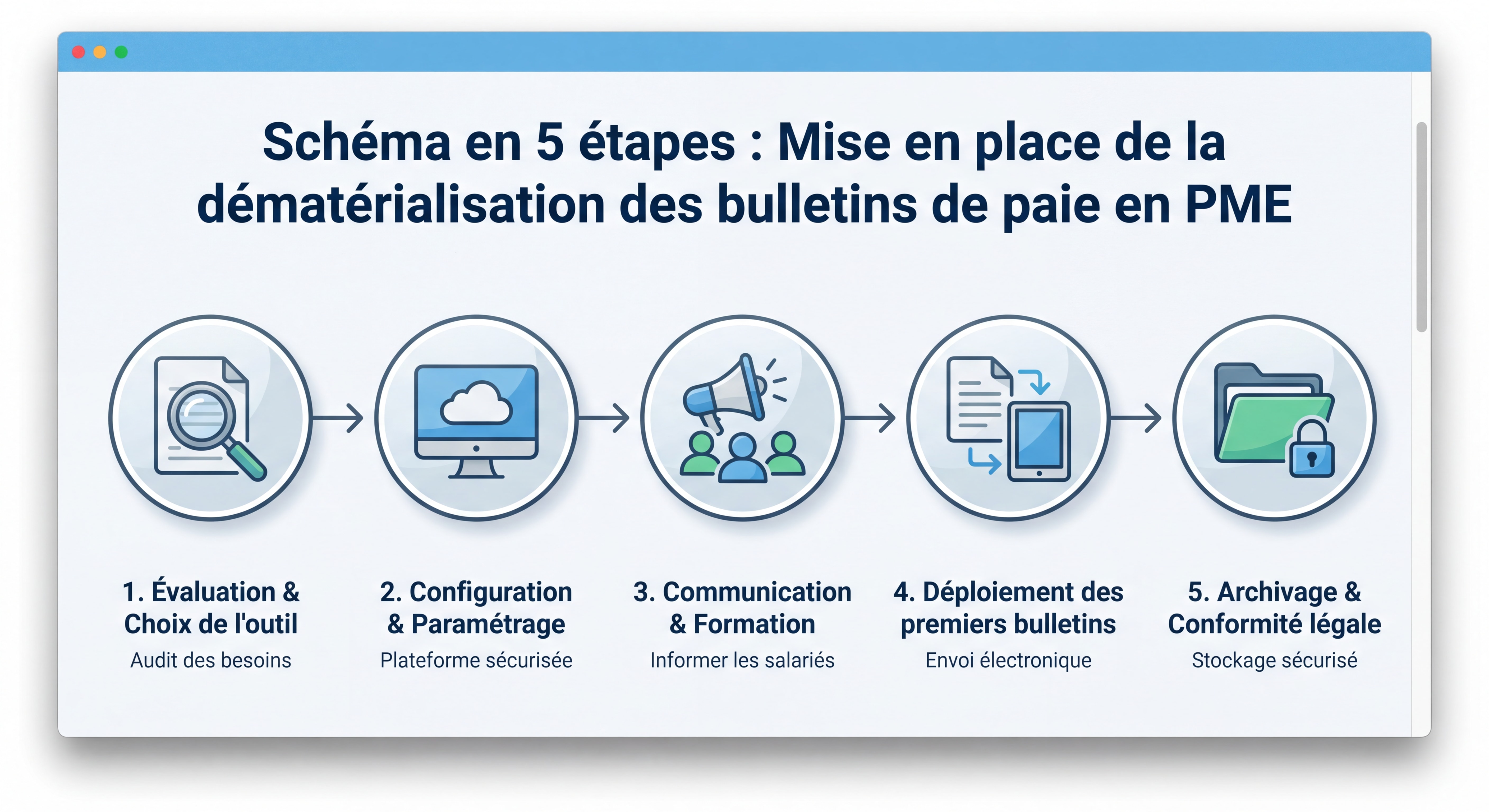 Schéma en 5 étapes : Mise en place de la dématérialisation des bulletins de paie en PME

1. Évaluation & Choix de l'outil
Audit des besoins

2. Configuration & Paramétrage
Plateforme sécurisée

3. Communication & Formation
Informer les salariés

4. Déploiement des premiers bulletins
Envoi électronique

5. Archivage & Conformité légale
Stockage sécurisé